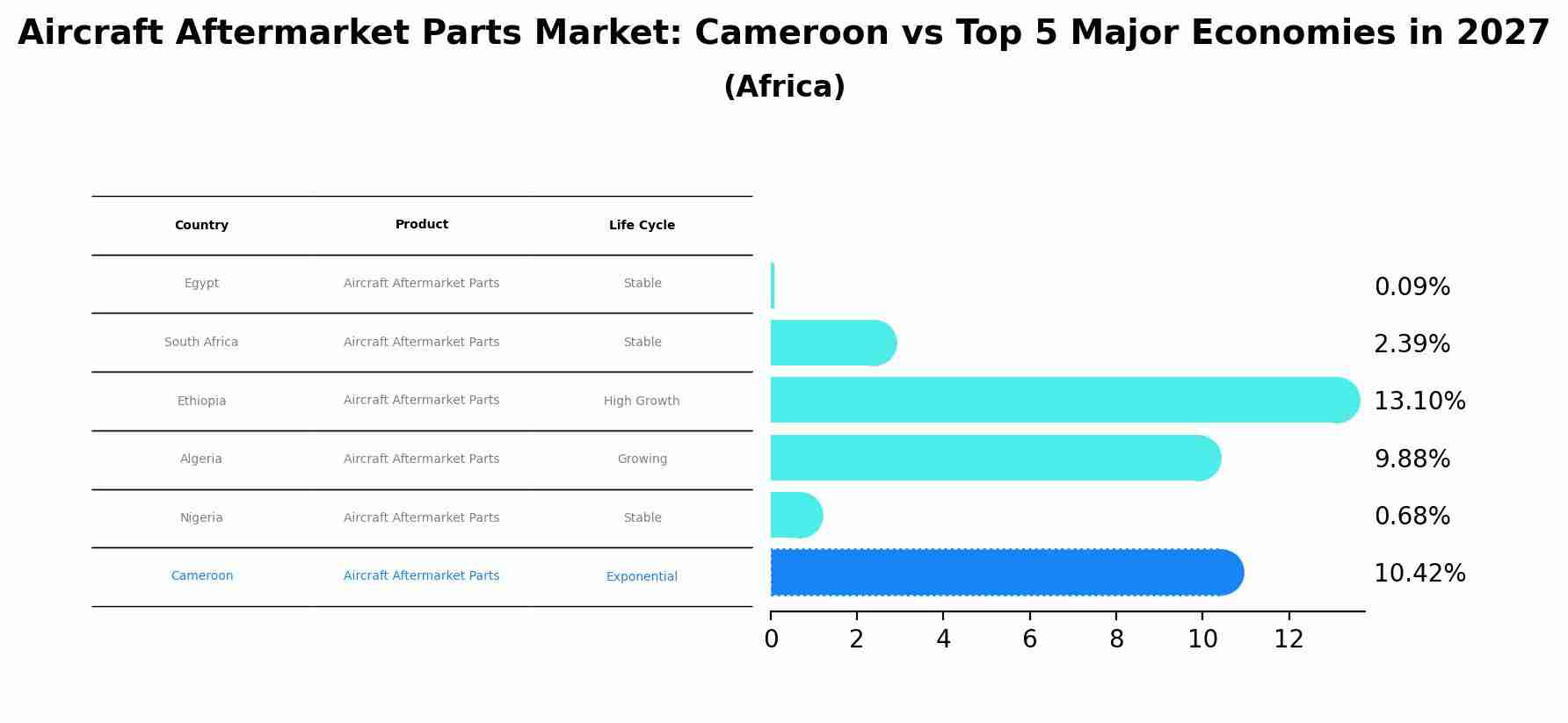 Aircraft Aftermarket Parts Market: Cameroon vs Top 5 Major Economies in 2027
(Africa)

| Country | Product | Life Cycle |
|---|---|---|
| Egypt | Aircraft Aftermarket Parts | Stable |
| South Africa | Aircraft Aftermarket Parts | Stable |
| Ethiopia | Aircraft Aftermarket Parts | High Growth |
| Algeria | Aircraft Aftermarket Parts | Growing |
| Nigeria | Aircraft Aftermarket Parts | Stable |
| Cameroon | Aircraft Aftermarket Parts | Exponential |

0.09%
2.39%
13.10%
9.88%
0.68%
10.42%

0 2 4 6 8 10 12